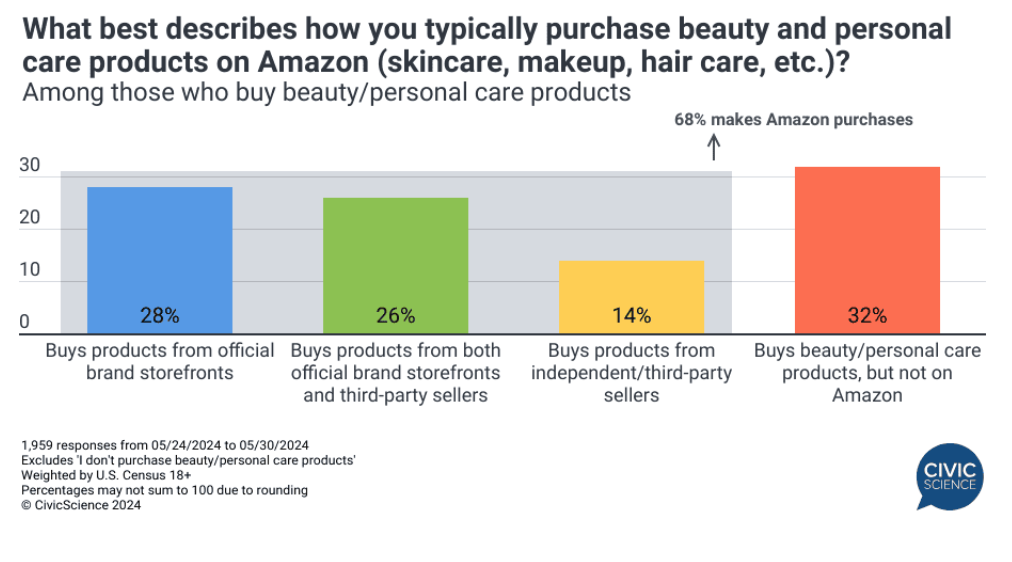 What best describes how you typically purchase beauty and personal care products on Amazon (skincare, makeup, hair care, etc.)?
Among those who buy beauty/personal care products

68% makes Amazon purchases

30
20
10
0

28%
26%
14%
32%

Buys products from official brand storefronts
Buys products from both official brand storefronts and third-party sellers
Buys products from independent/third-party sellers
Buys beauty/personal care products, but not on Amazon

1,959 responses from 05/24/2024 to 05/30/2024
Excludes 'I don't purchase beauty/personal care products'
Weighted by U.S. Census 18+
Percentages may not sum to 100 due to rounding
© CivicScience 2024

CIVIC SCIENCE